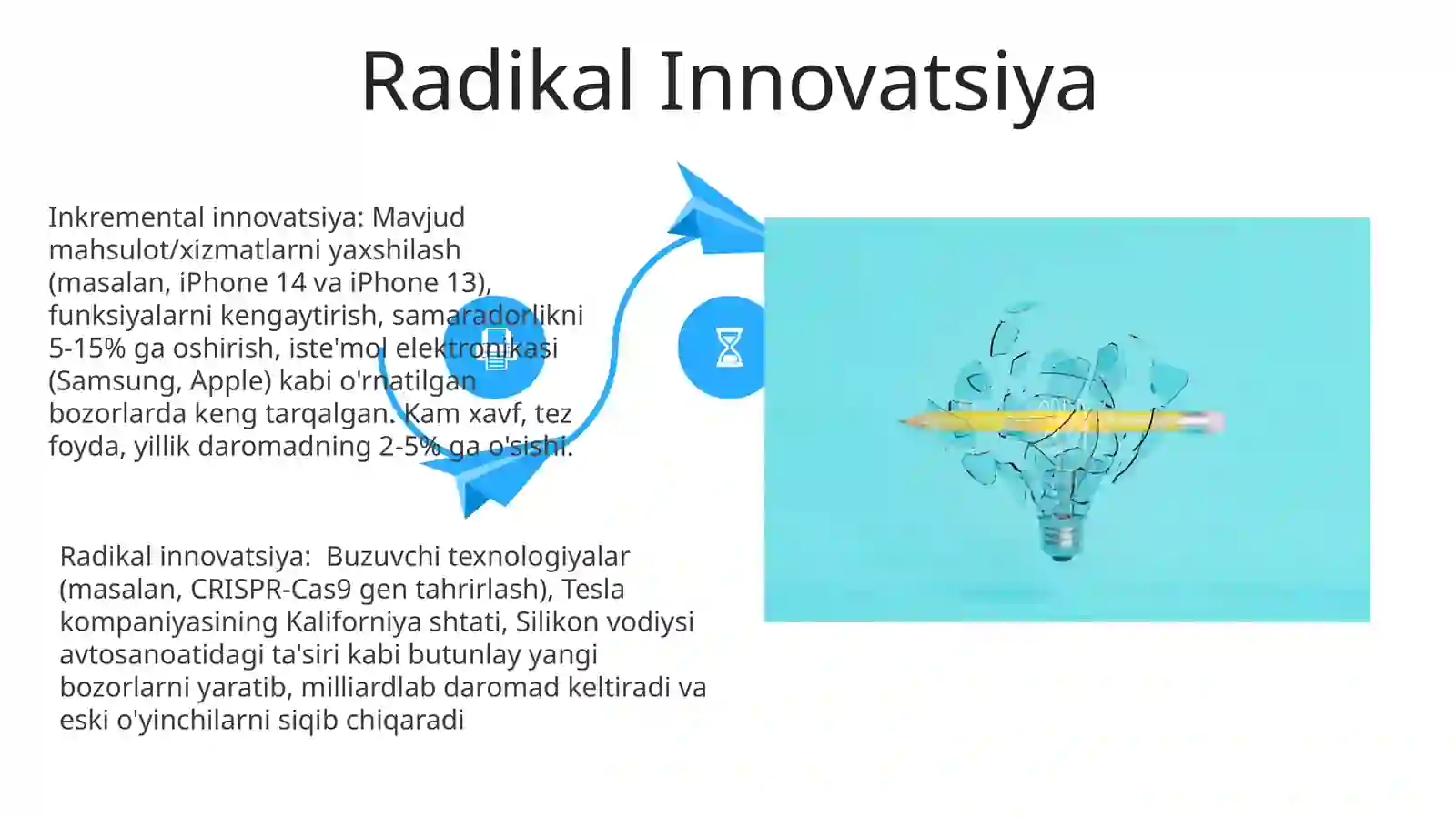 Radikal Innovatsiya

Inkremental innovatsiya: Mavjud mahsulot/xizmatlarni yaxshilash (masalan, iPhone 14 va iPhone 13), funksiyalarni kengaytirish, samaradorlikni 5-15% ga oshirish, iste'mol elektronikasi (Samsung, Apple) kabi o'rnatilgan bozorlarda keng tarqalgan. Kam xavf, tez foyda, yillik daromadning 2-5% ga o'sishi.

Radikal innovatsiya: Buzuvchi texnologiyalar (masalan, CRISPR-Cas9 gen tahrirlash), Tesla kompaniyasining Kaliforniya shtati, Silikon vodiysi avtosanoatidagi ta'siri kabi butunlay yangi bozorlarni yaratib, milliardlab daromad keltiradi va eski o'yinchilarni siqib chiqaradi